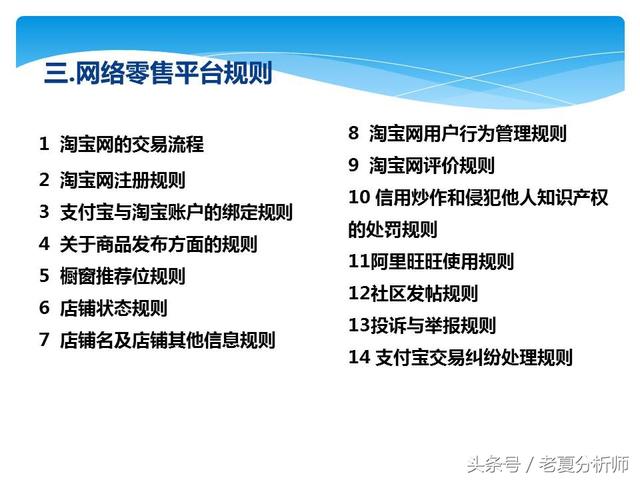 三.网络零售平台规则

1 淘宝网的交易流程
2 淘宝网注册规则
3 支付宝与淘宝账户的绑定规则
4 关于商品发布方面的规则
5 橱窗推荐位规则
6 店铺状态规则
7 店铺名及店铺其他信息规则

8 淘宝网用户行为管理规则
9 淘宝网评价规则
10 信用炒作和侵犯他人知识产权的处罚规则
11阿里旺旺使用规则
12社区发帖规则
13投诉与举报规则
14 支付宝交易纠纷处理规则

头条号 / 老夏分析师